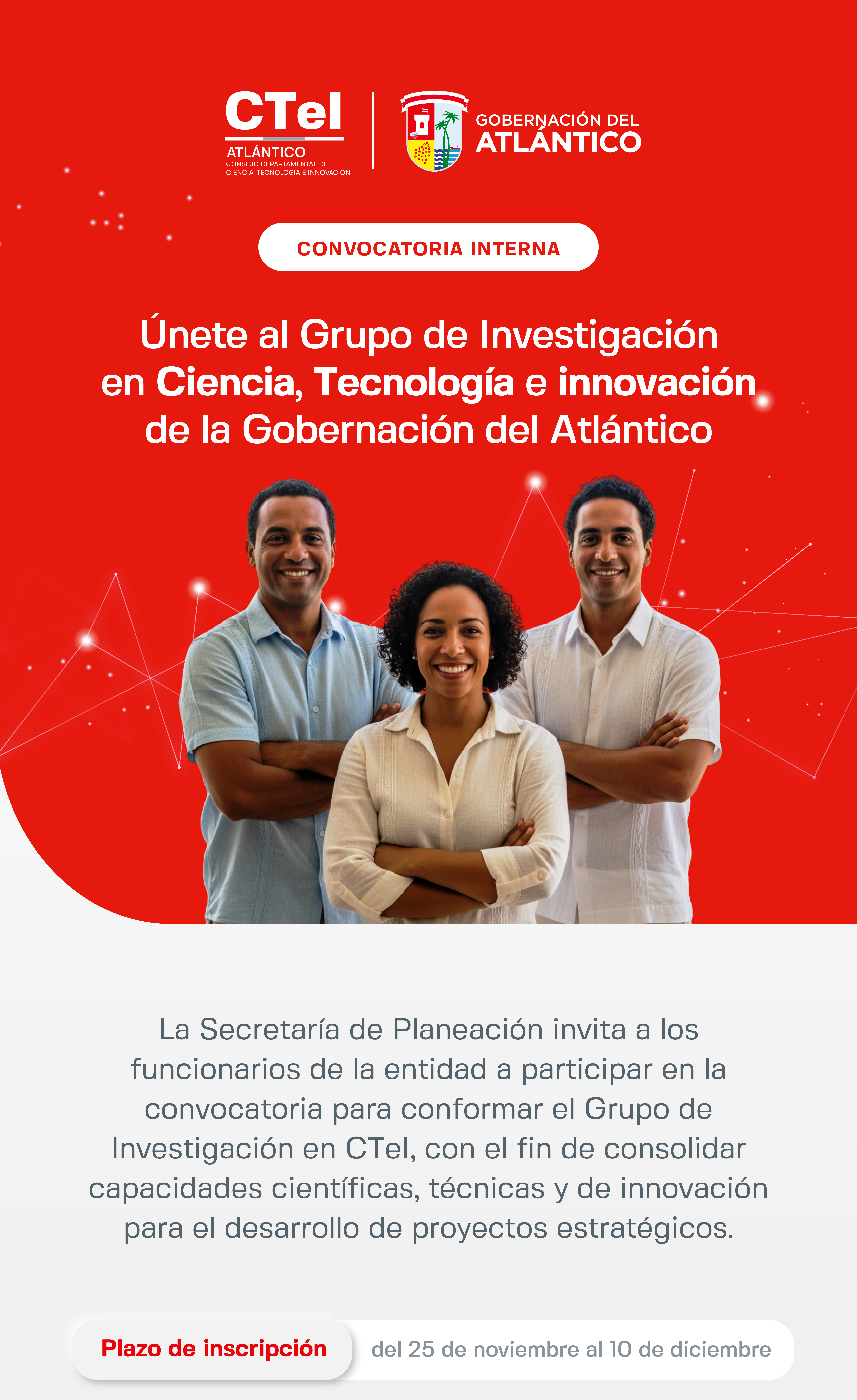 CTeI
ATLÁNTICO
CONSEJO DEPARTAMENTAL DE CIENCIA, TECNOLOGÍA E INNOVACIÓN

GOBERNACIÓN DEL
ATLÁNTICO

CONVOCATORIA INTERNA

Únete al Grupo de Investigación en Ciencia, Tecnología e innovación de la Gobernación del Atlántico

La Secretaría de Planeación invita a los funcionarios de la entidad a participar en la convocatoria para conformar el Grupo de Investigación en CTeI, con el fin de consolidar capacidades científicas, técnicas y de innovación para el desarrollo de proyectos estratégicos.

Plazo de inscripción
del 25 de noviembre al 10 de diciembre